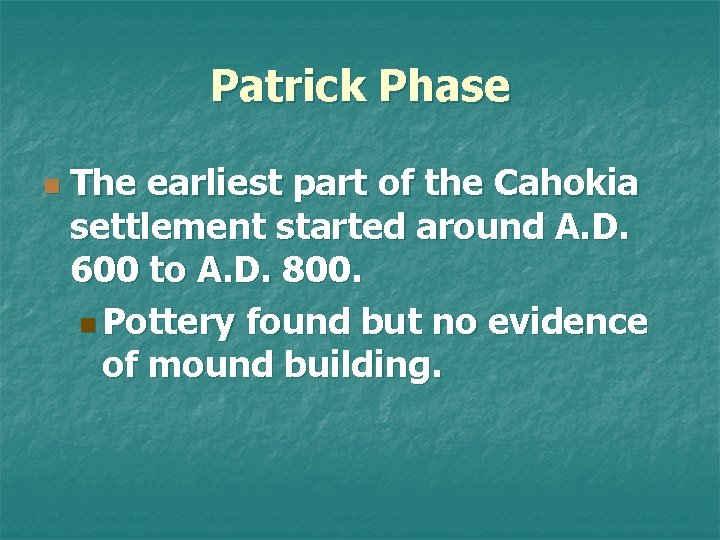 Patrick Phase

The earliest part of the Cahokia settlement started around A.D. 600 to A.D. 800.

Pottery found but no evidence of mound building.